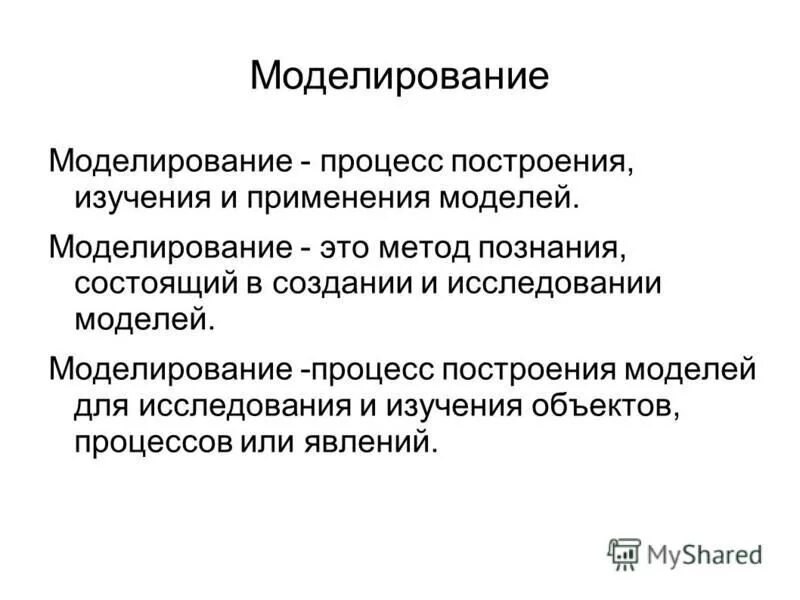 Моделирование

Моделирование - процесс построения, изучения и применения моделей.

Моделирование - это метод познания, состоящий в создании и исследовании моделей.

Моделирование -процесс построения моделей для исследования и изучения объектов, процессов или явлений.

MyShared